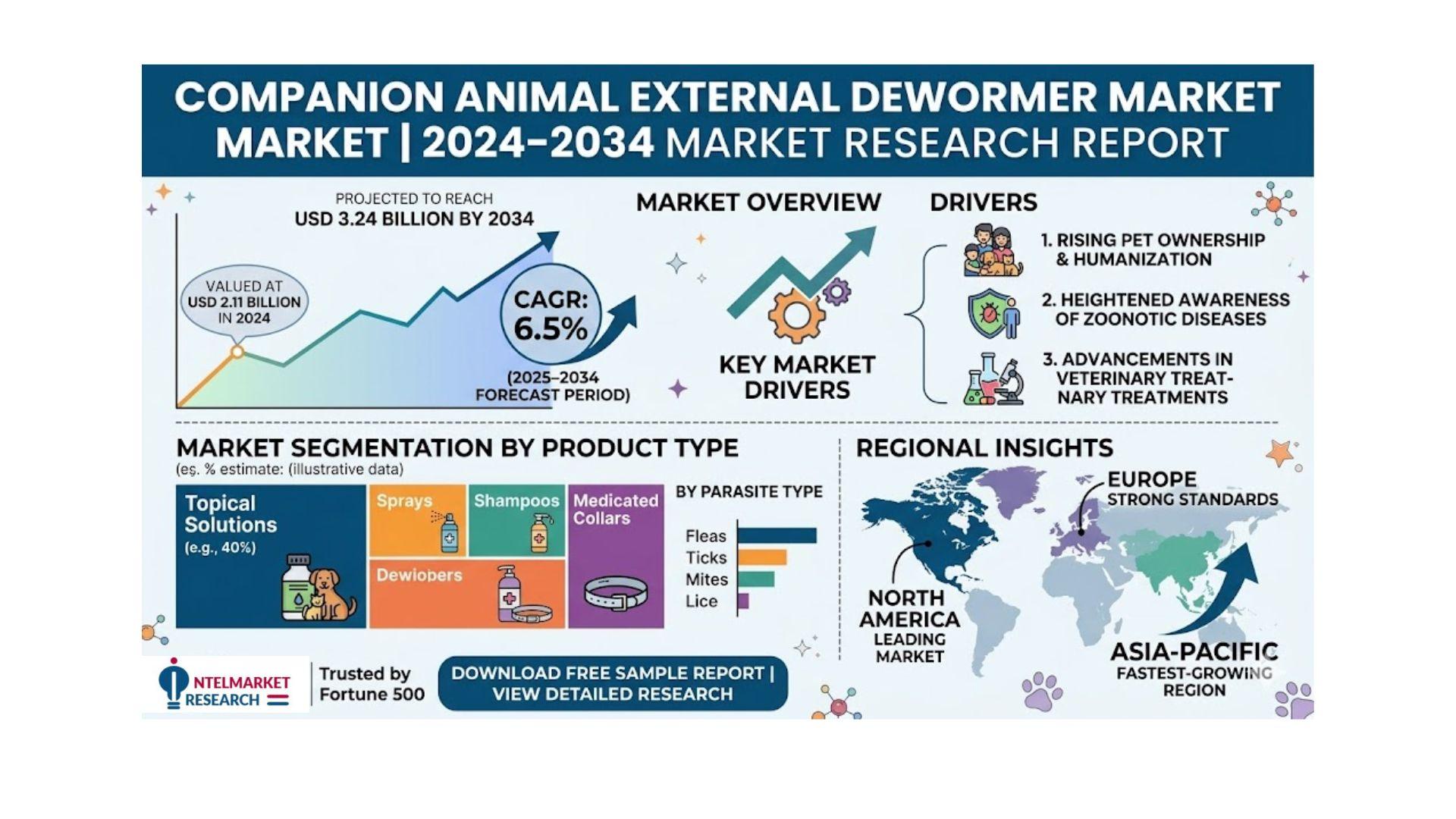 COMPANION ANIMAL EXTERNAL DEWORMER MARKET MARKET | 2024–2034 MARKET RESEARCH REPORT

PROJECTED TO REACH
USD 3.24 BILLION BY 2034

VALUED AT USD 2.11 BILLION IN 2024

CAGR: 6.5%

(2025–2034 FORECAST PERIOD)

MARKET OVERVIEW

KEY MARKET DRIVERS

DRIVERS

1. RISING PET OWNERSHIP & HUMANIZATION

2. HEIGHTENED AWARENESS OF ZOONOTIC DISEASES

3. ADVANCEMENTS IN VETERINARY TREAT-NARY TREATMENTS

MARKET SEGMENTATION BY PRODUCT TYPE
(eş. % estimate: (illustrative data)

Topical Solutions (e.g., 40%)

Sprays

Shampoos

Medicated Collars

Dewiobers

BY PARASITE TYPE

Fleas
Ticks
Mites
Lice

REGIONAL INSIGHTS

EUROPE
STRONG STANDARDS

NORTH AMERICA
LEADING MARKET

ASIA-PACIFIC
FASTEST-GROWING REGION

INTELMARKET RESEARCH

Trusted by Fortune 500

DOWNLOAD FREE SAMPLE REPORT | VIEW DETAILED RESEARCH